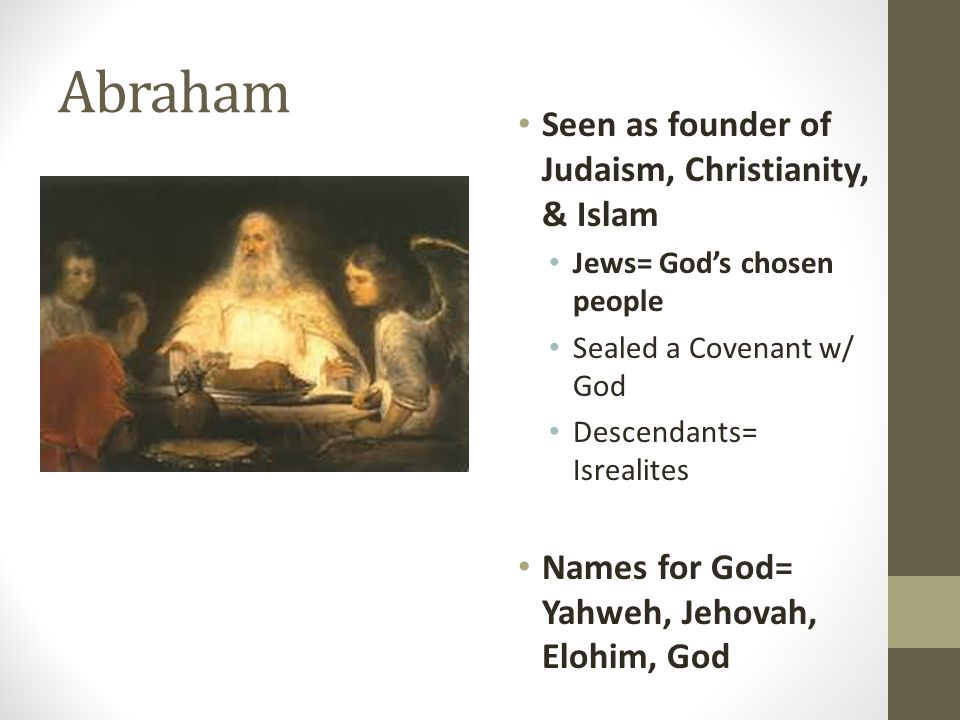 Abraham

• Seen as founder of Judaism, Christianity, & Islam
  • Jews= God's chosen people
  • Sealed a Covenant w/ God
  • Descendants= Isrealites

• Names for God= Yahweh, Jehovah, Elohim, God